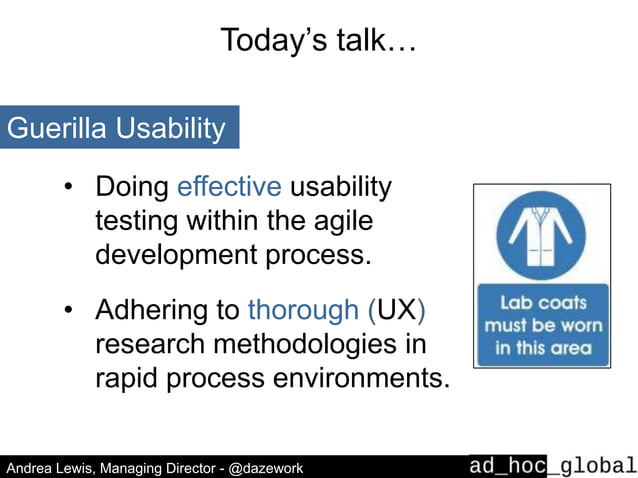 Today's talk…

Guerilla Usability

• Doing effective usability testing within the agile development process.

• Adhering to thorough (UX) research methodologies in rapid process environments.

Lab coats must be worn in this area

Andrea Lewis, Managing Director - @dazework

ad_hoc_global